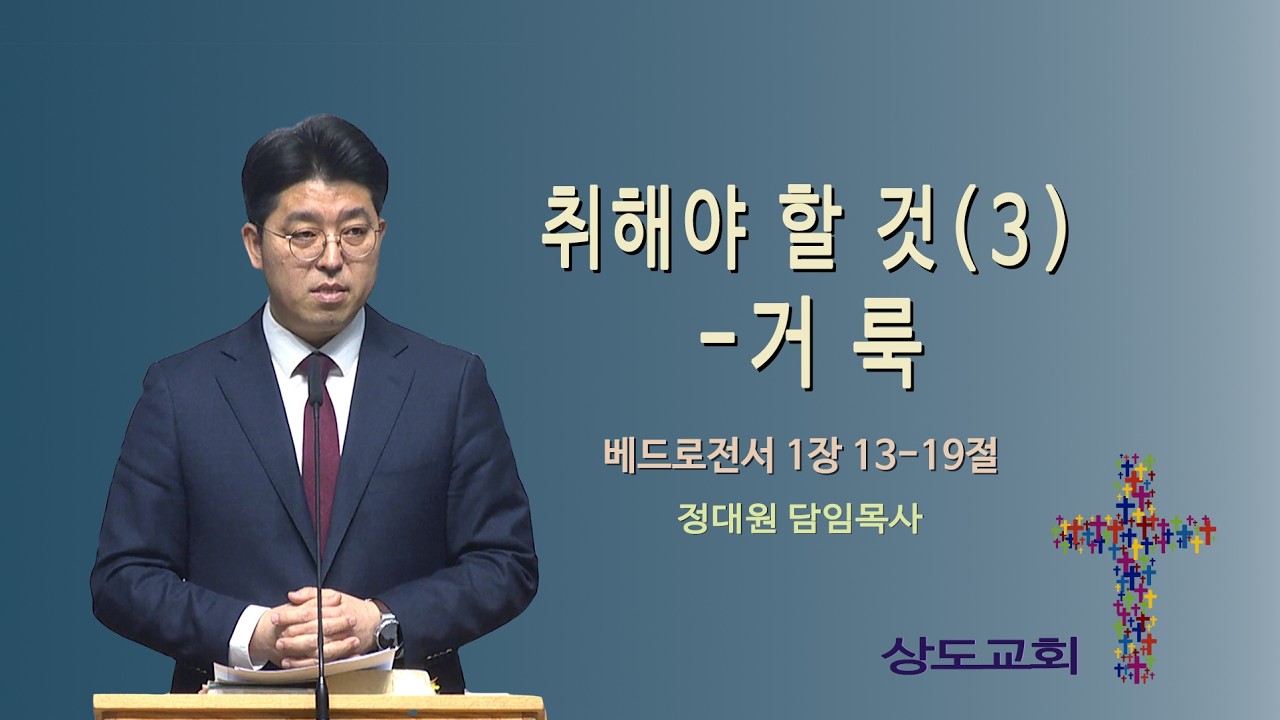 취해야 할 것(3)
-거 룩

베드로전서 1장 13-19절

정대원 담임목사

상도교회